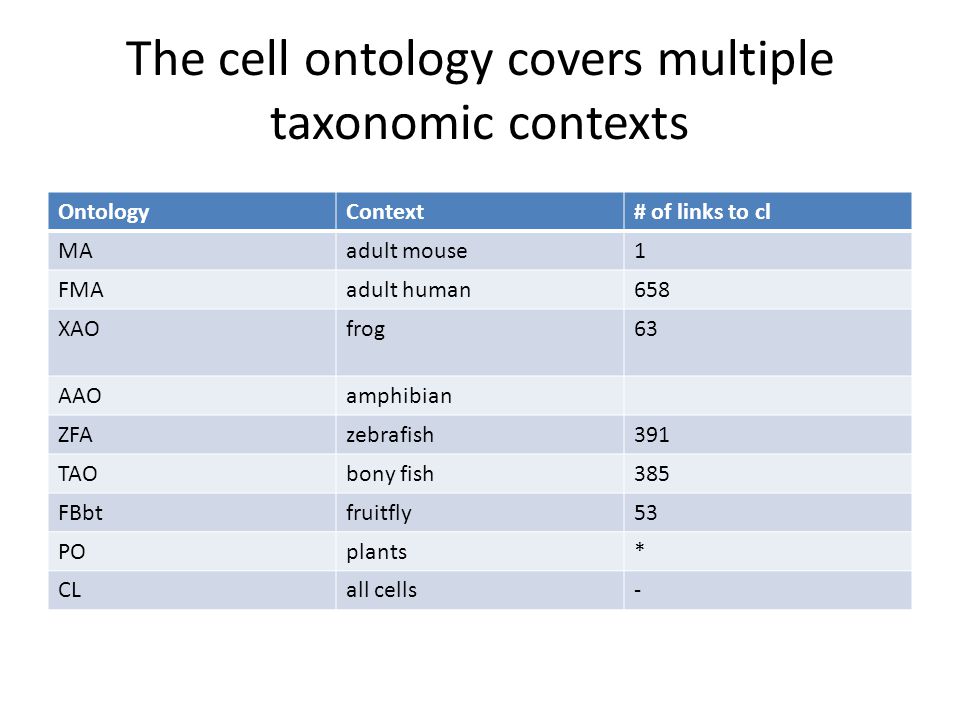 The cell ontology covers multiple taxonomic contexts

| Ontology | Context | # of links to cl |
|---|---|---|
| MA | adult mouse | 1 |
| FMA | adult human | 658 |
| XAO | frog | 63 |
| AAO | amphibian | |
| ZFA | zebrafish | 391 |
| TAO | bony fish | 385 |
| FBbt | fruitfly | 53 |
| PO | plants | * |
| CL | all cells | - |